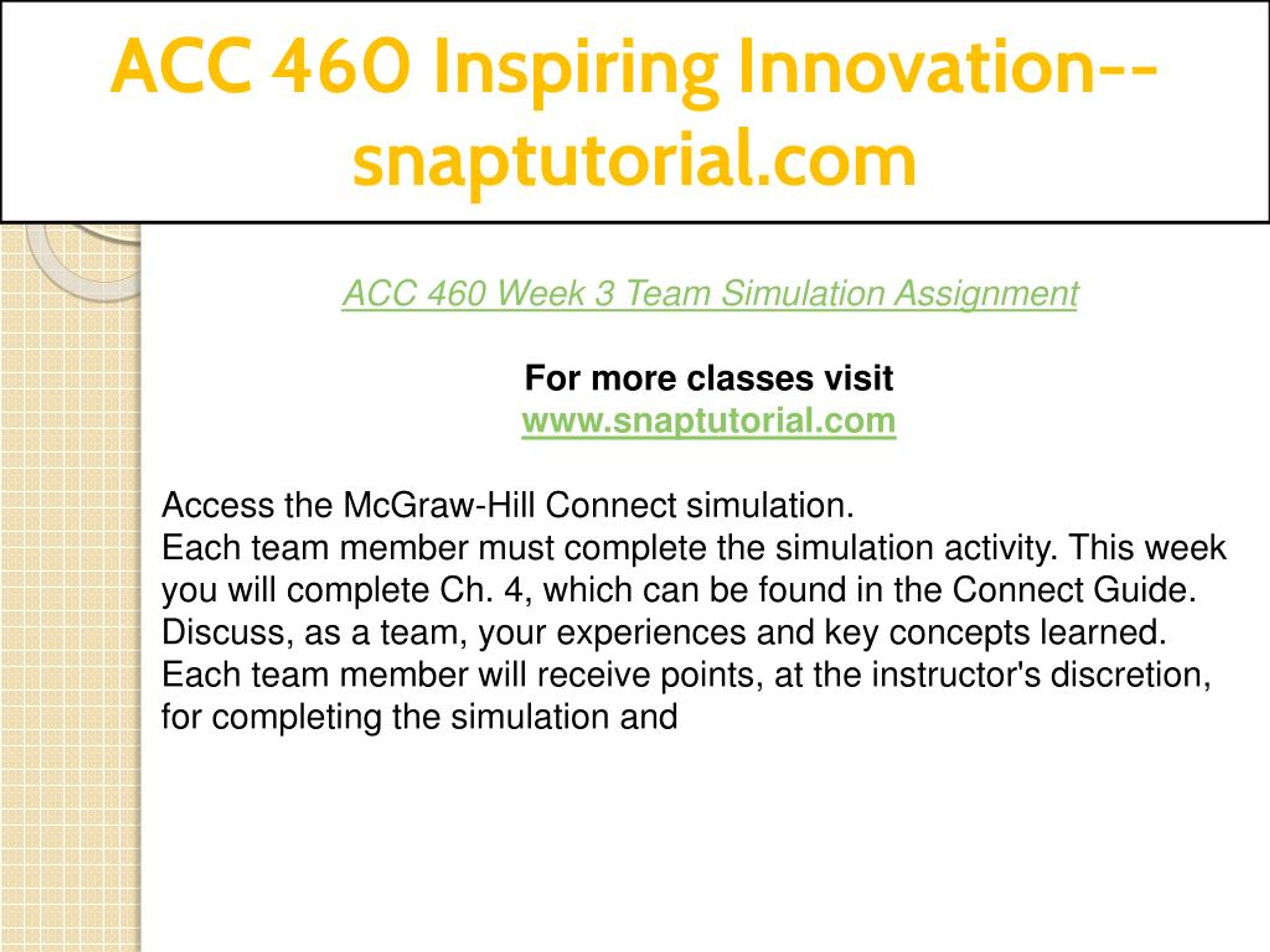 ACC 460 Inspiring Innovation--snaptutorial.com

ACC 460 Week 3 Team Simulation Assignment

For more classes visit
www.snaptutorial.com

Access the McGraw-Hill Connect simulation.
Each team member must complete the simulation activity. This week you will complete Ch. 4, which can be found in the Connect Guide.
Discuss, as a team, your experiences and key concepts learned.
Each team member will receive points, at the instructor's discretion, for completing the simulation and